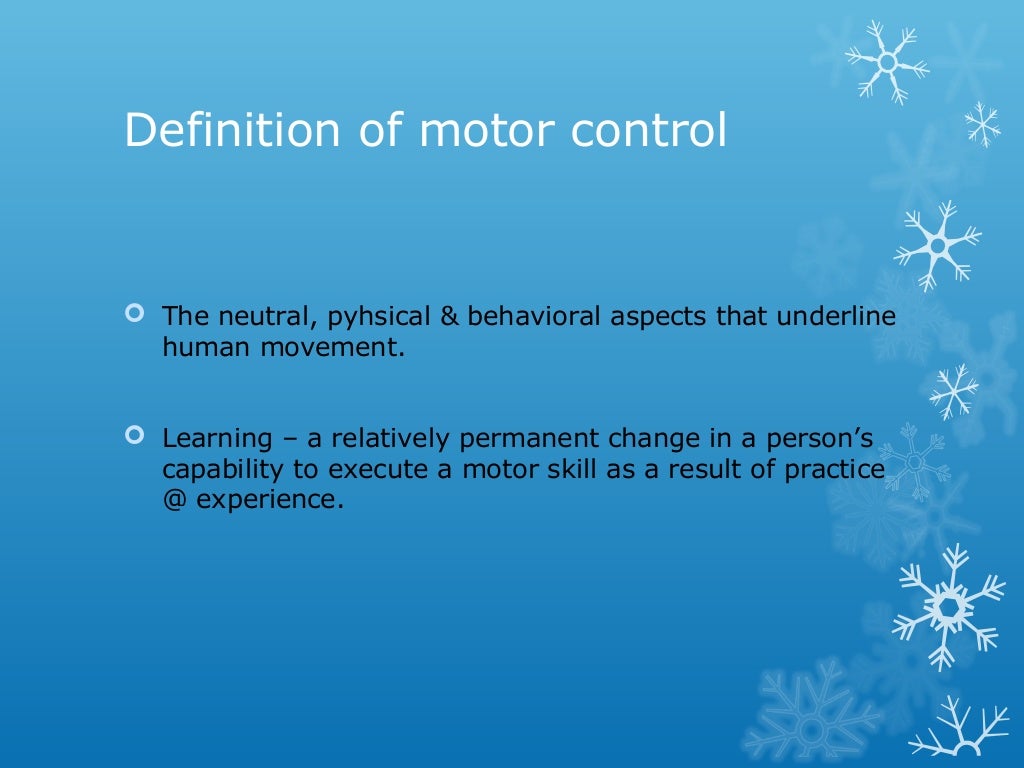 Definition of motor control

The neutral, pyhsical & behavioral aspects that underline human movement.

Learning – a relatively permanent change in a person's capability to execute a motor skill as a result of practice @ experience.